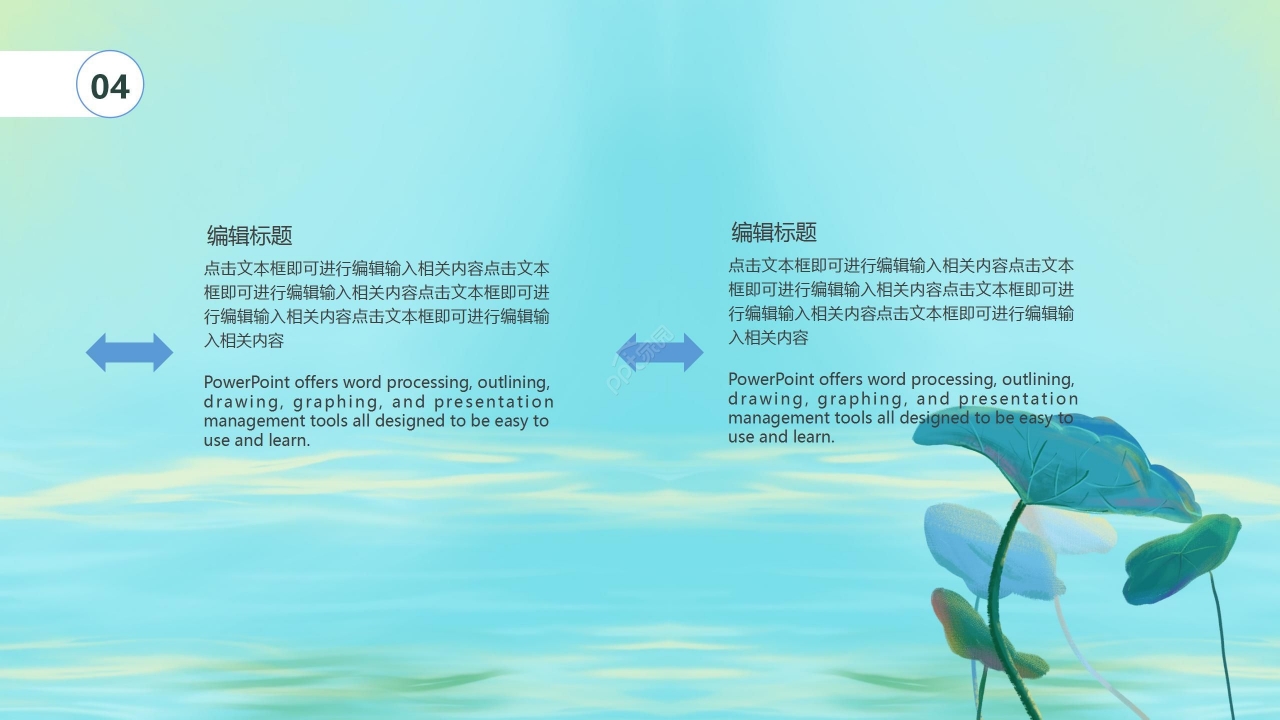 04

编辑标题

点击文本框即可进行编辑输入相关内容点击文本框即可进行编辑输入相关内容点击文本框即可进行编辑输入相关内容点击文本框即可进行编辑输入相关内容

PowerPoint offers word processing, outlining, drawing, graphing, and presentation management tools all designed to be easy to use and learn.

编辑标题

点击文本框即可进行编辑输入相关内容点击文本框即可进行编辑输入相关内容点击文本框即可进行编辑输入相关内容点击文本框即可进行编辑输入相关内容

PowerPoint offers word processing, outlining, drawing, graphing, and presentation management tools all designed to be easy to use and learn.